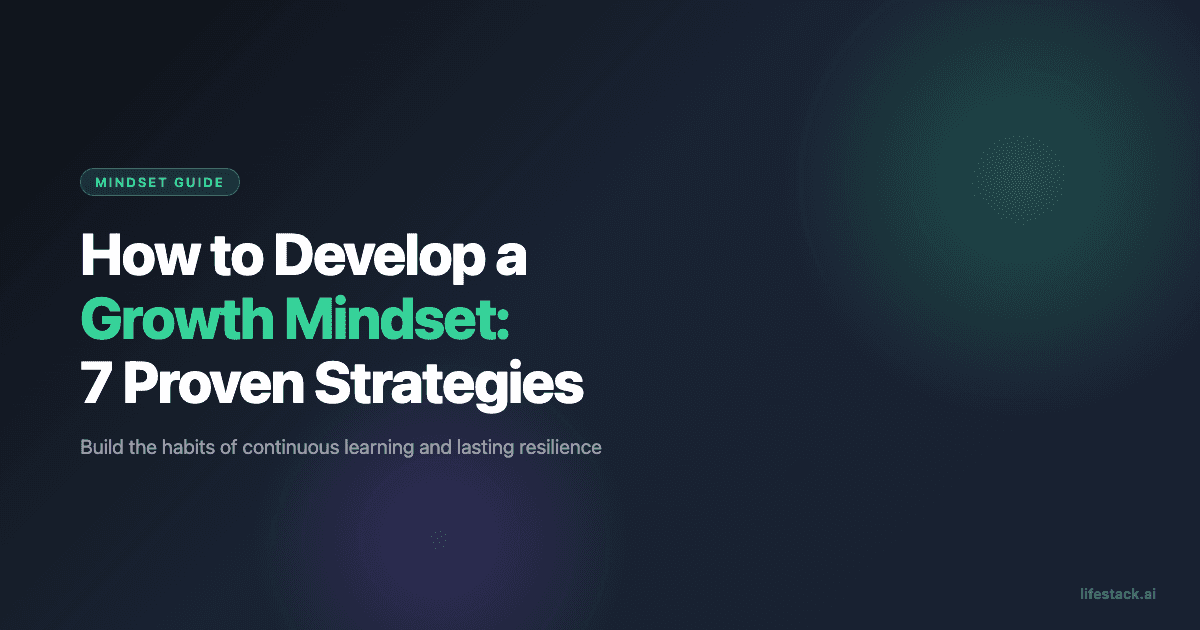 MINDSET GUIDE

How to Develop a Growth Mindset: 7 Proven Strategies

Build the habits of continuous learning and lasting resilience

lifestack.ai